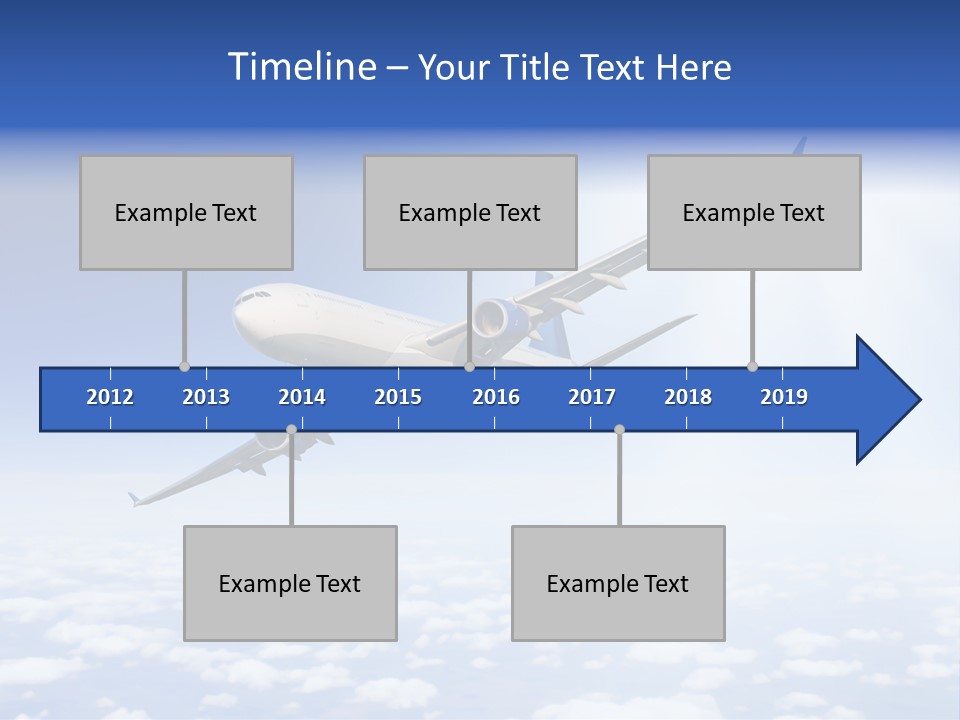 Timeline – Your Title Text Here

Example Text

Example Text

Example Text

2012 2013 2014 2015 2016 2017 2018 2019

Example Text

Example Text